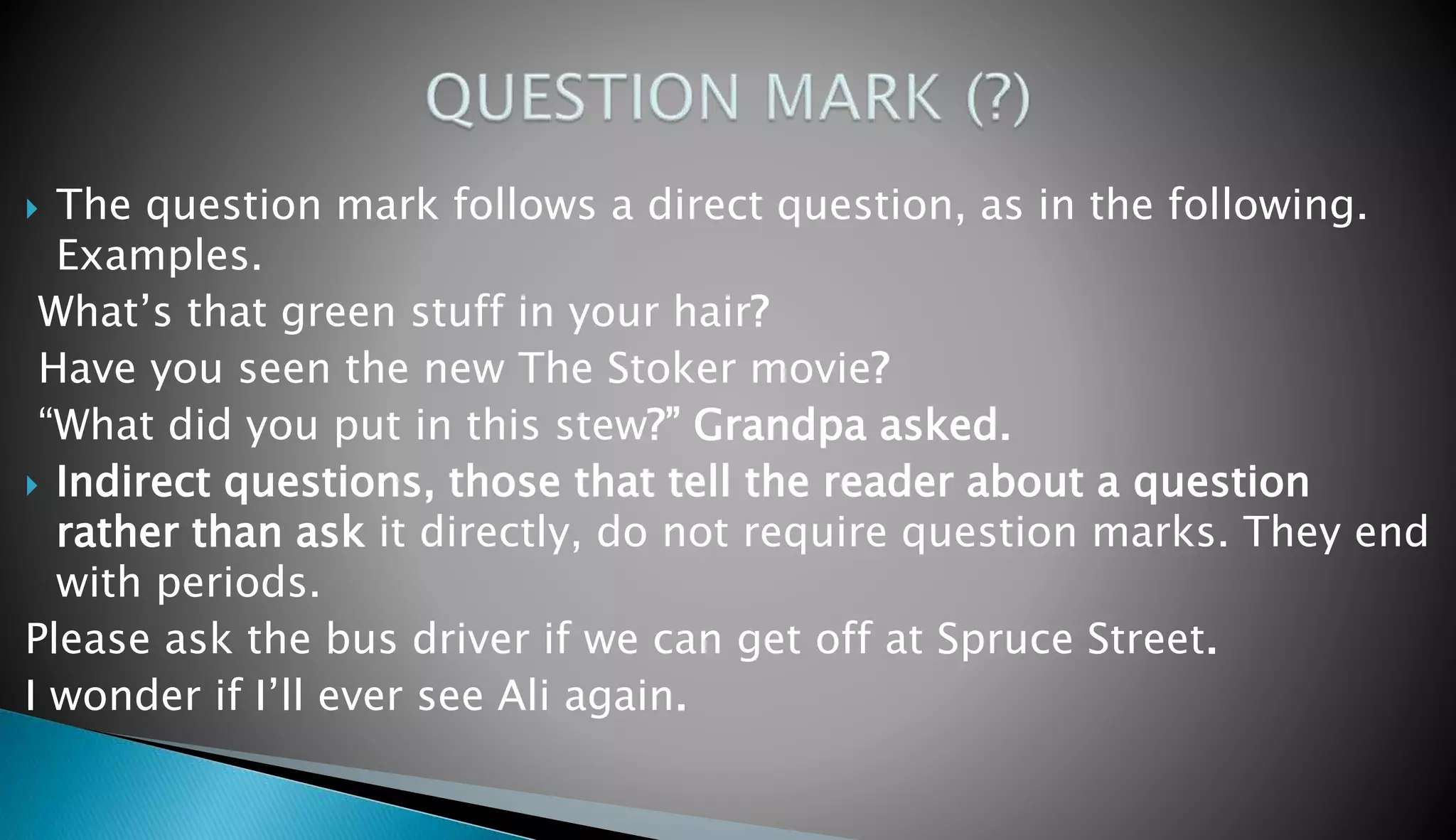 QUESTION MARK (?)

The question mark follows a direct question, as in the following. Examples.

What’s that green stuff in your hair?

Have you seen the new The Stoker movie?

“What did you put in this stew?” Grandpa asked.

Indirect questions, those that tell the reader about a question rather than ask it directly, do not require question marks. They end with periods.

Please ask the bus driver if we can get off at Spruce Street.

I wonder if I’ll ever see Ali again.